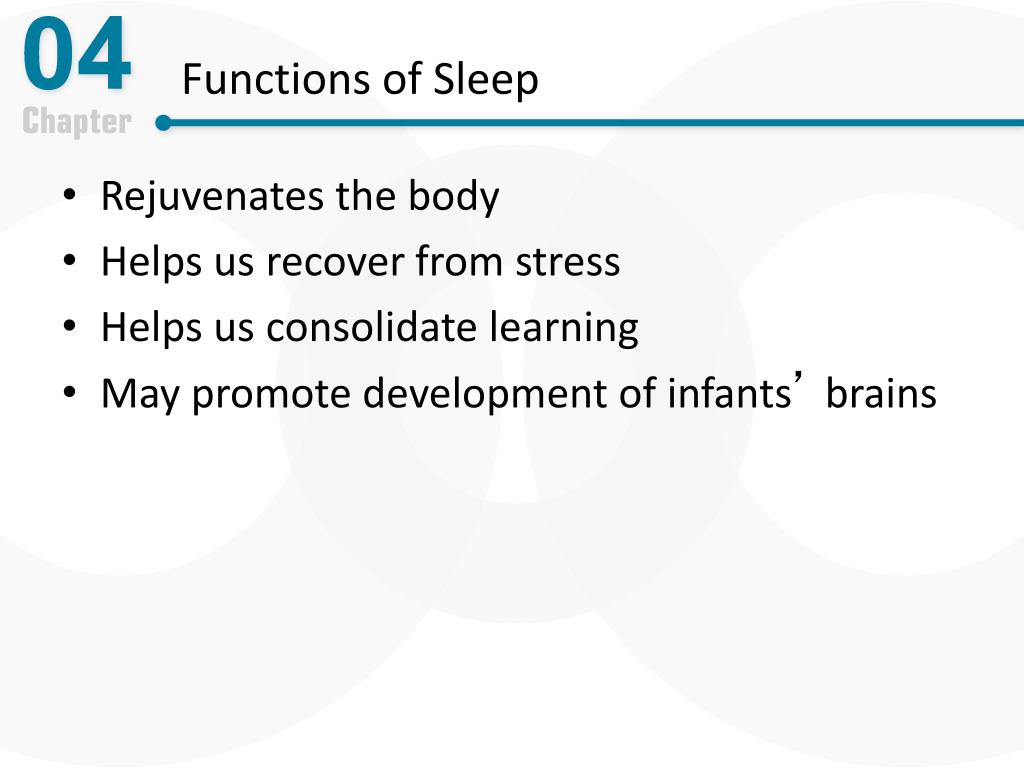 04
Chapter

Functions of Sleep

• Rejuvenates the body
• Helps us recover from stress
• Helps us consolidate learning
• May promote development of infants’ brains